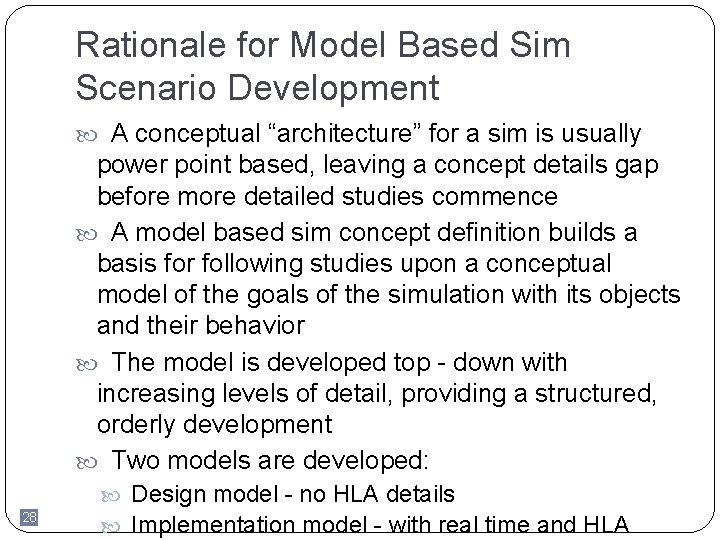 Rationale for Model Based Sim Scenario Development

A conceptual “architecture” for a sim is usually power point based, leaving a concept details gap before more detailed studies commence

A model based sim concept definition builds a basis for following studies upon a conceptual model of the goals of the simulation with its objects and their behavior

The model is developed top - down with increasing levels of detail, providing a structured, orderly development

Two models are developed:

Design model - no HLA details

Implementation model - with real time and HLA

28